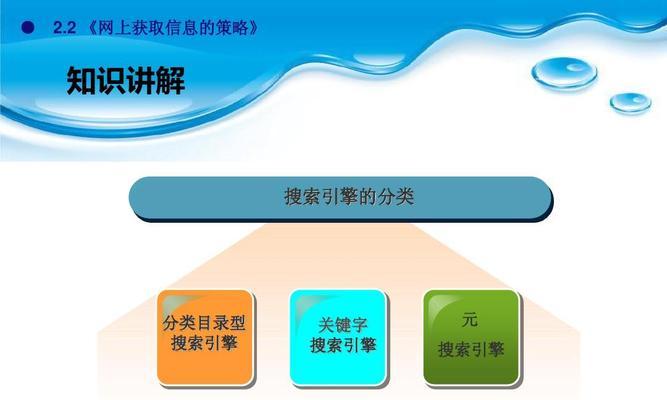 2.2 《网上获取信息的策略》

知识讲解

搜索引擎的分类

分类目录型搜索引擎

关键字搜索引擎

元搜索引擎